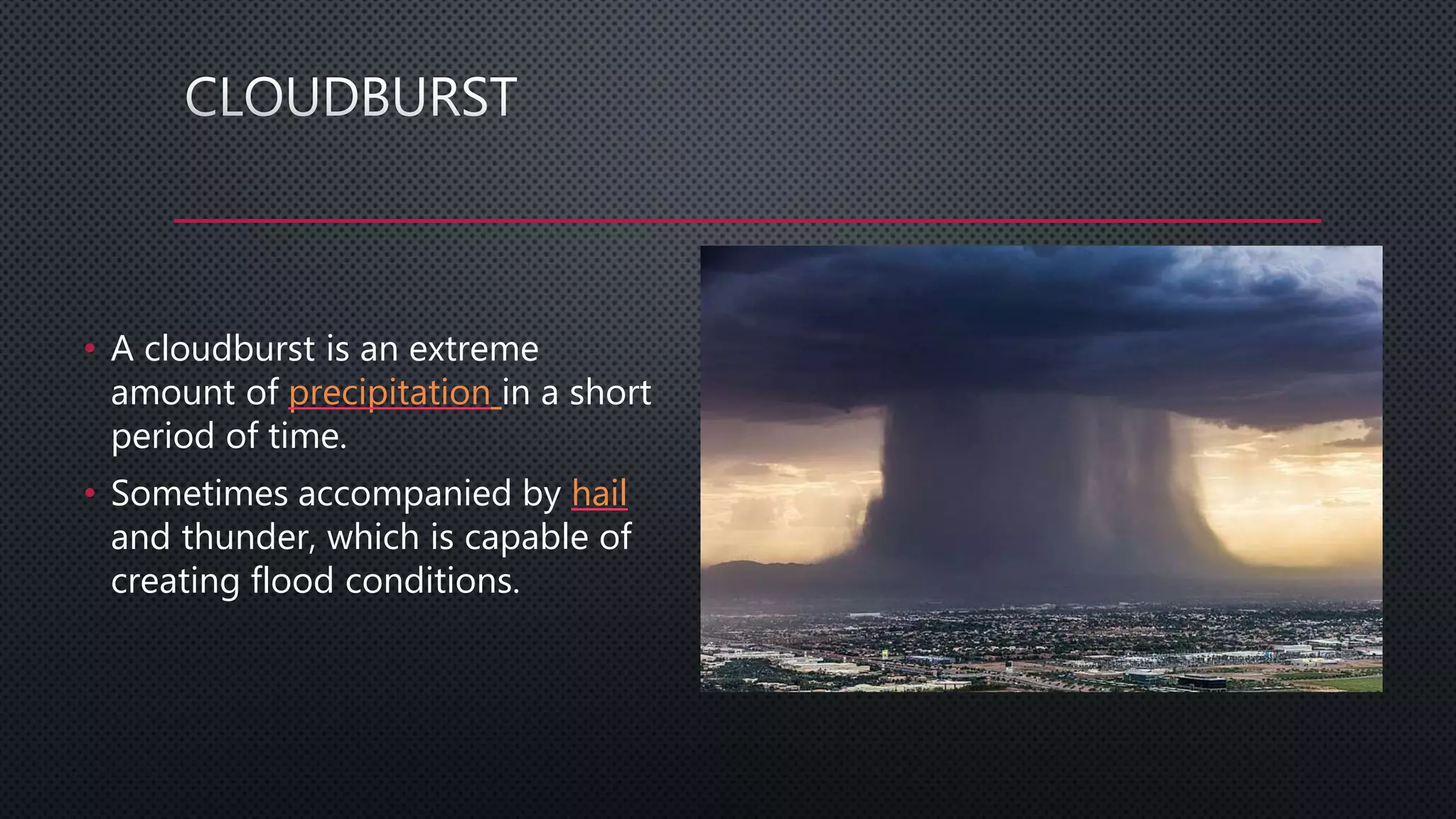 CLOUDBURST

• A cloudburst is an extreme amount of precipitation in a short period of time.

• Sometimes accompanied by hail and thunder, which is capable of creating flood conditions.